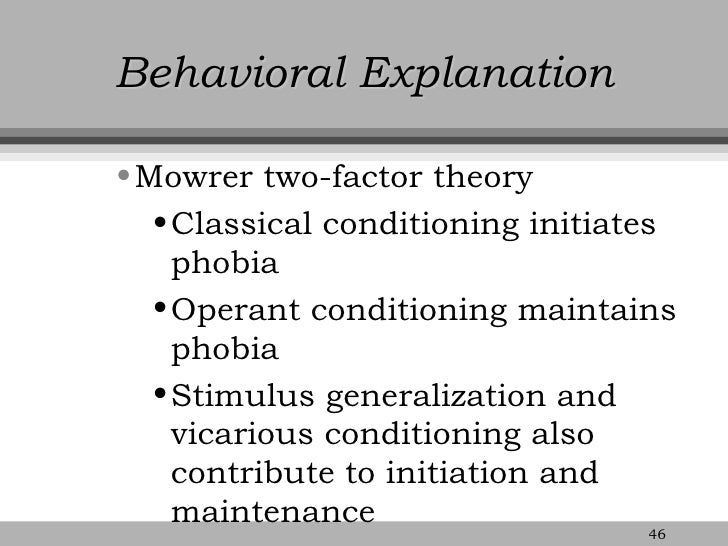 Behavioral Explanation

• Mowrer two-factor theory

• Classical conditioning initiates phobia

• Operant conditioning maintains phobia

• Stimulus generalization and vicarious conditioning also contribute to initiation and maintenance

46